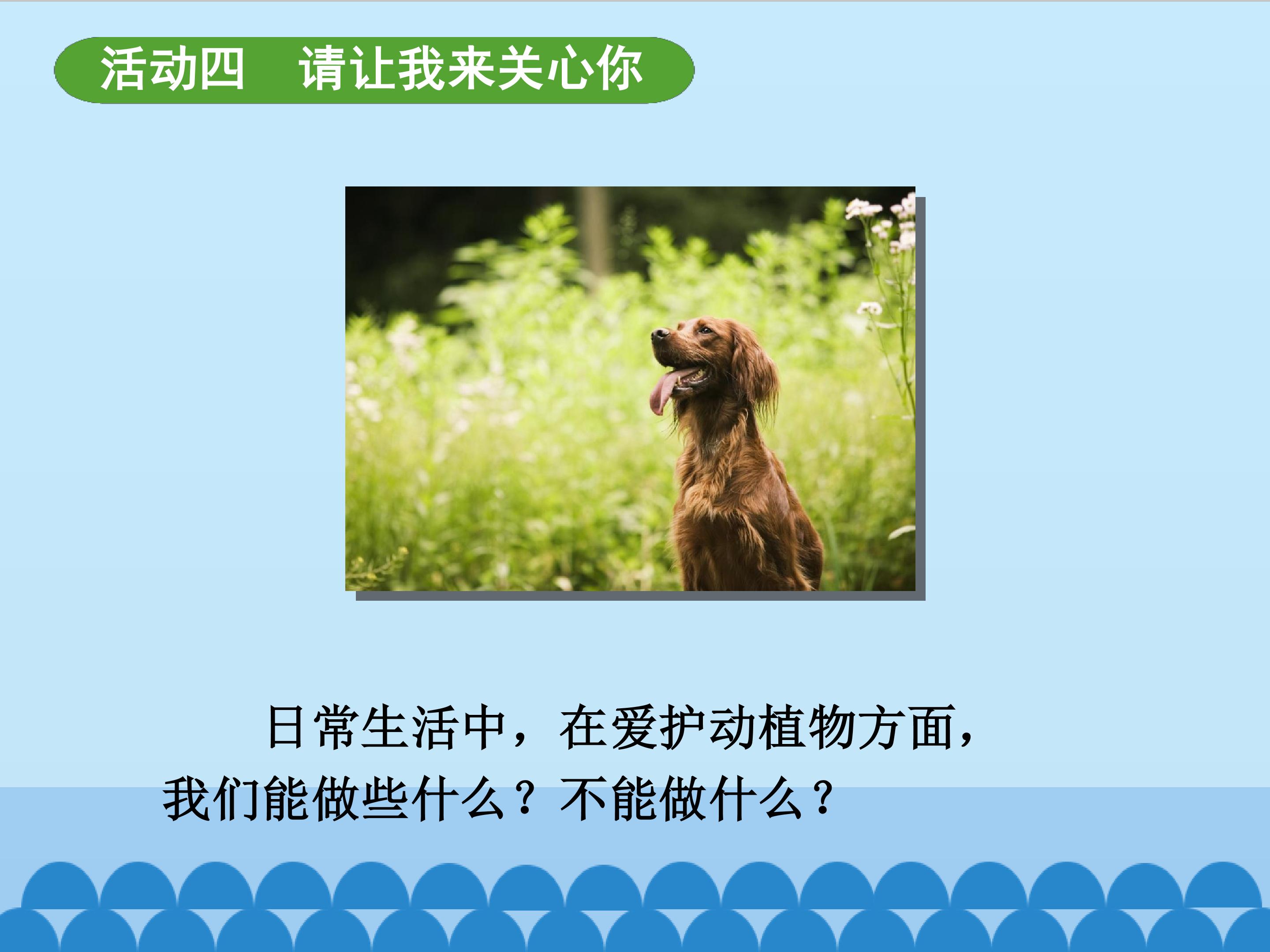 活动四　请让我来关心你

日常生活中，在爱护动植物方面，我们能做些什么？不能做什么？